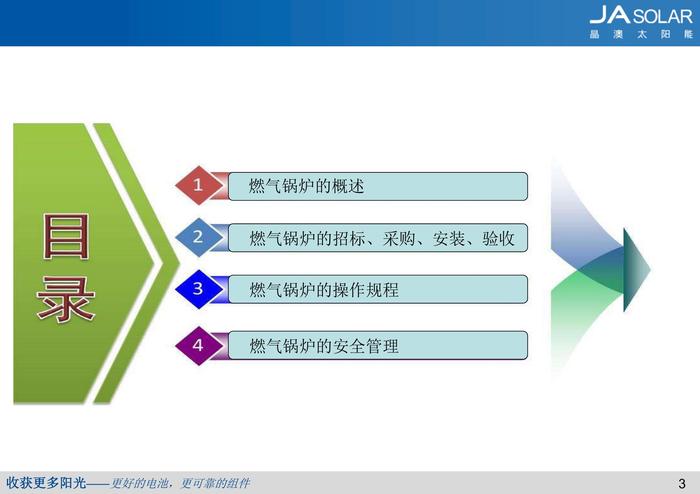 JA SOLAR
晶澳太阳能

目录

1 燃气锅炉的概述

2 燃气锅炉的招标、采购、安装、验收

3 燃气锅炉的操作规程

4 燃气锅炉的安全管理

收获更多阳光——更好的电池，更可靠的组件

3